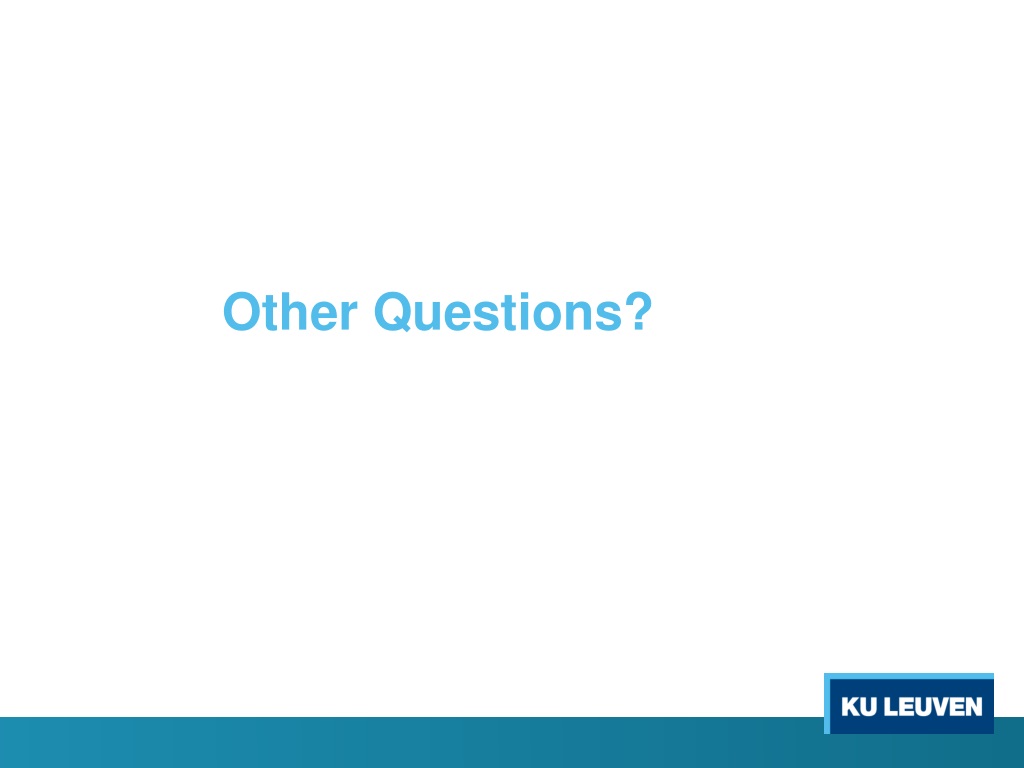 Other Questions?

KU LEUVEN